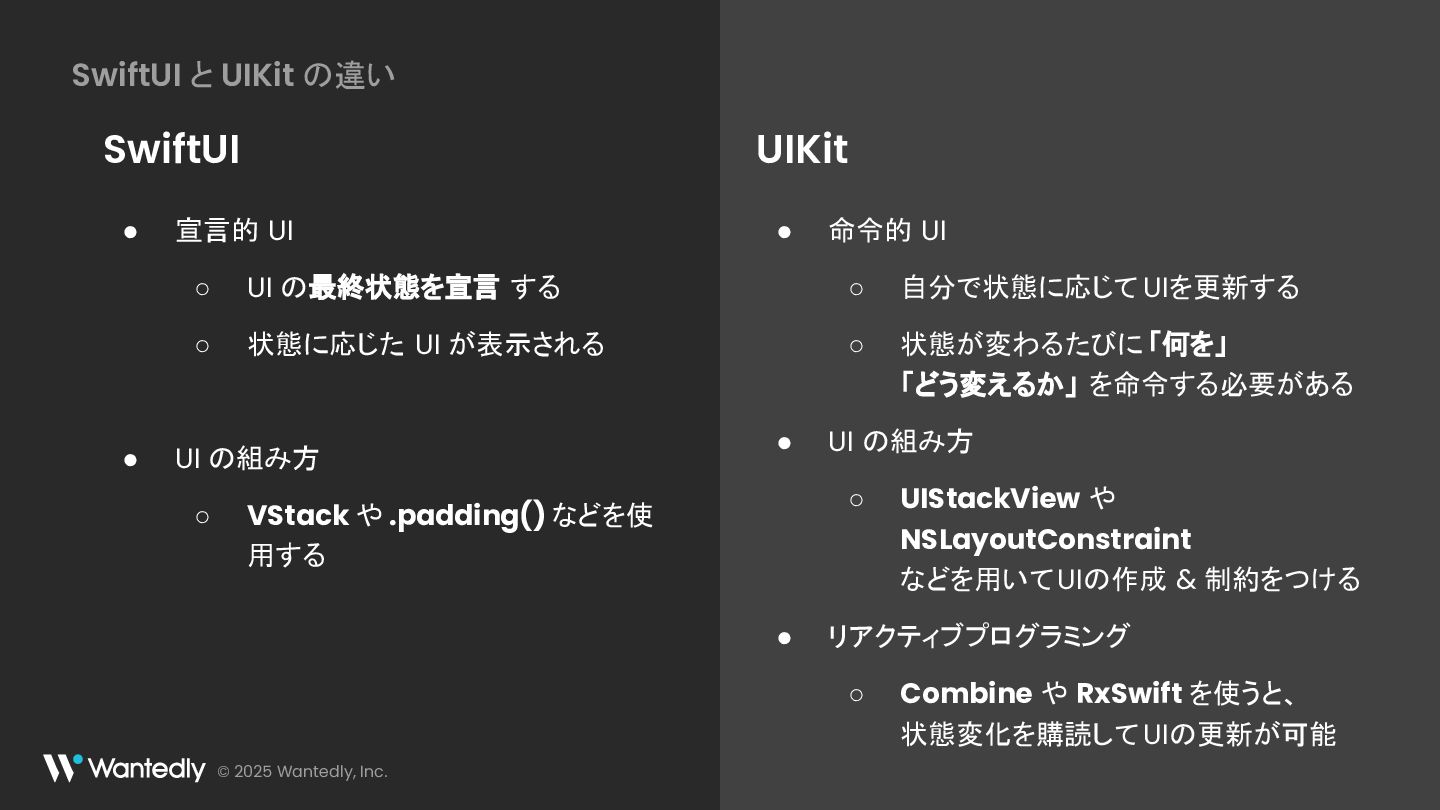 SwiftUI と UIKit の違い

SwiftUI

● 宣言的 UI

○ UI の最終状態を宣言 する

○ 状態に応じた UI が表示される

● UI の組み方

○ VStack や .padding() などを使用する

UIKit

● 命令的 UI

○ 自分で状態に応じて UIを更新する

○ 状態が変わるたびに「何を」「どう変えるか」を命令する必要がある

● UI の組み方

○ UIStackView や NSLayoutConstraint などを用いてUIの作成 & 制約をつける

● リアクティブプログラミング

○ Combine や RxSwift を使うと、状態変化を購読してUIの更新が可能

Wantedly © 2025 Wantedly, Inc.